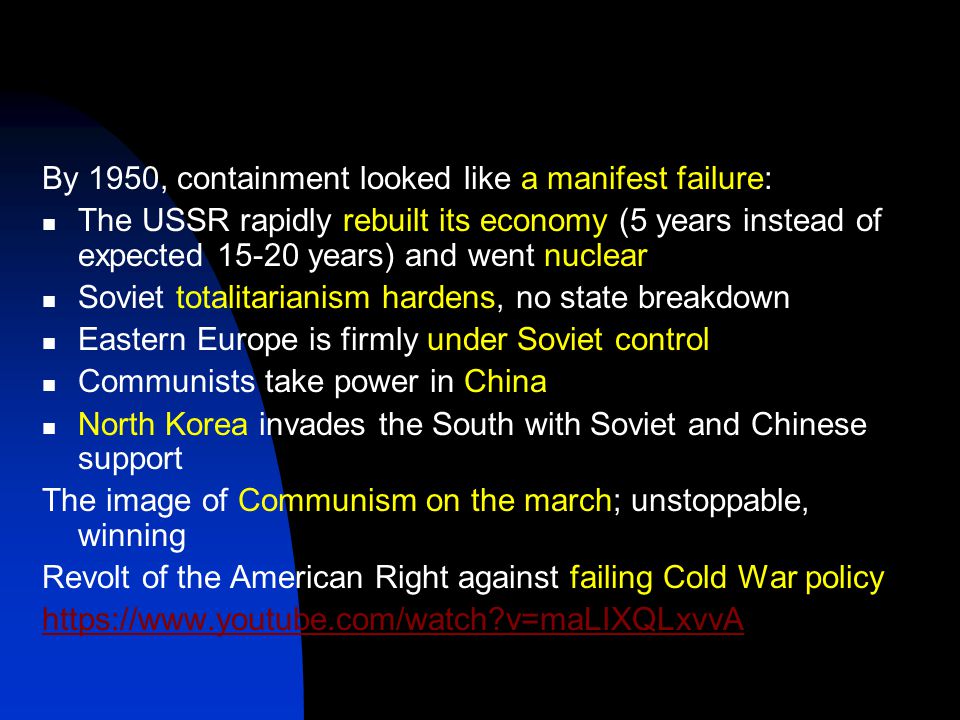 By 1950, containment looked like a manifest failure:

- The USSR rapidly rebuilt its economy (5 years instead of expected 15-20 years) and went nuclear
- Soviet totalitarianism hardens, no state breakdown
- Eastern Europe is firmly under Soviet control
- Communists take power in China
- North Korea invades the South with Soviet and Chinese support

The image of Communism on the march; unstoppable, winning

Revolt of the American Right against failing Cold War policy

https://www.youtube.com/watch?v=maLIXQLxvvA